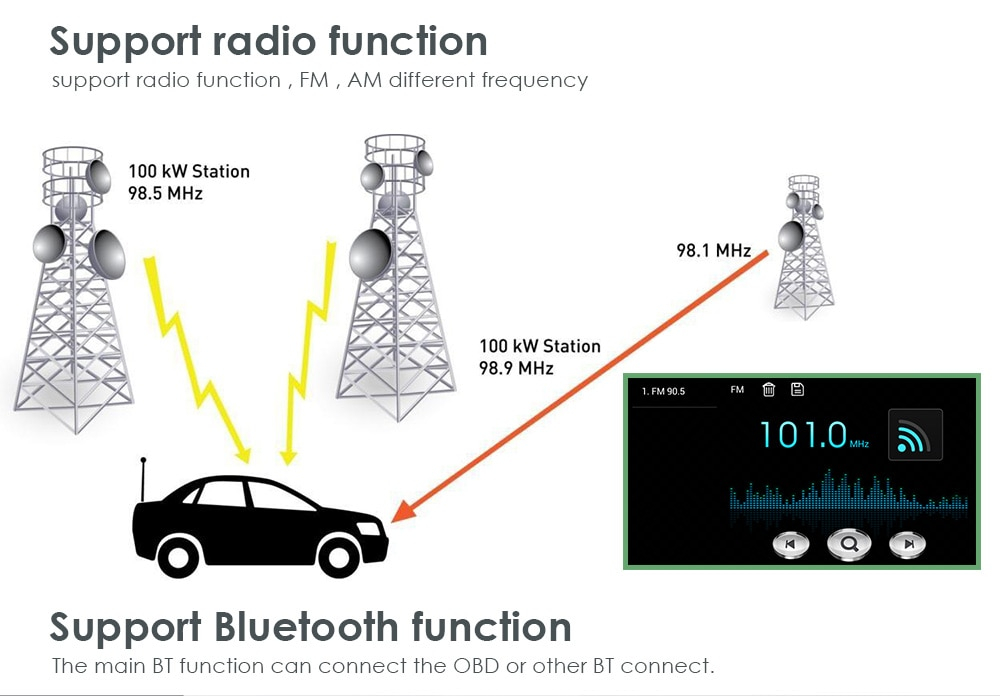 Support radio function

support radio function , FM , AM different frequency

100 kW Station
98.5 MHz

98.1 MHz

100 kW Station
98.9 MHz

1. FM 90.5

FM

101.0 MHz

Support Bluetooth function

The main BT function can connect the OBD or other BT connect.